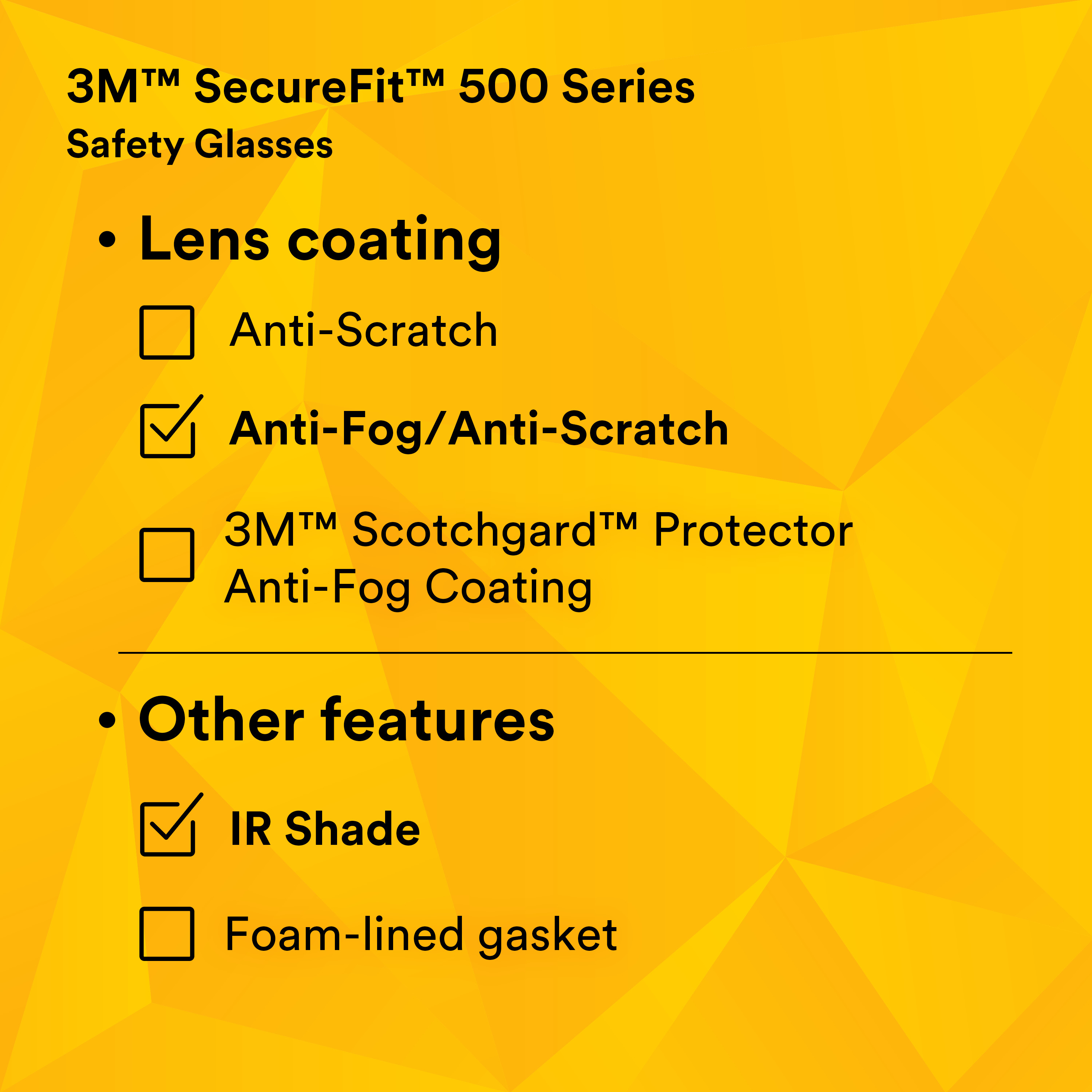 3M™ SecureFit™ 500 Series
Safety Glasses

• Lens coating

☐ Anti-Scratch

☑ Anti-Fog/Anti-Scratch

☐ 3M™ Scotchgard™ Protector Anti-Fog Coating

• Other features

☑ IR Shade

☐ Foam-lined gasket